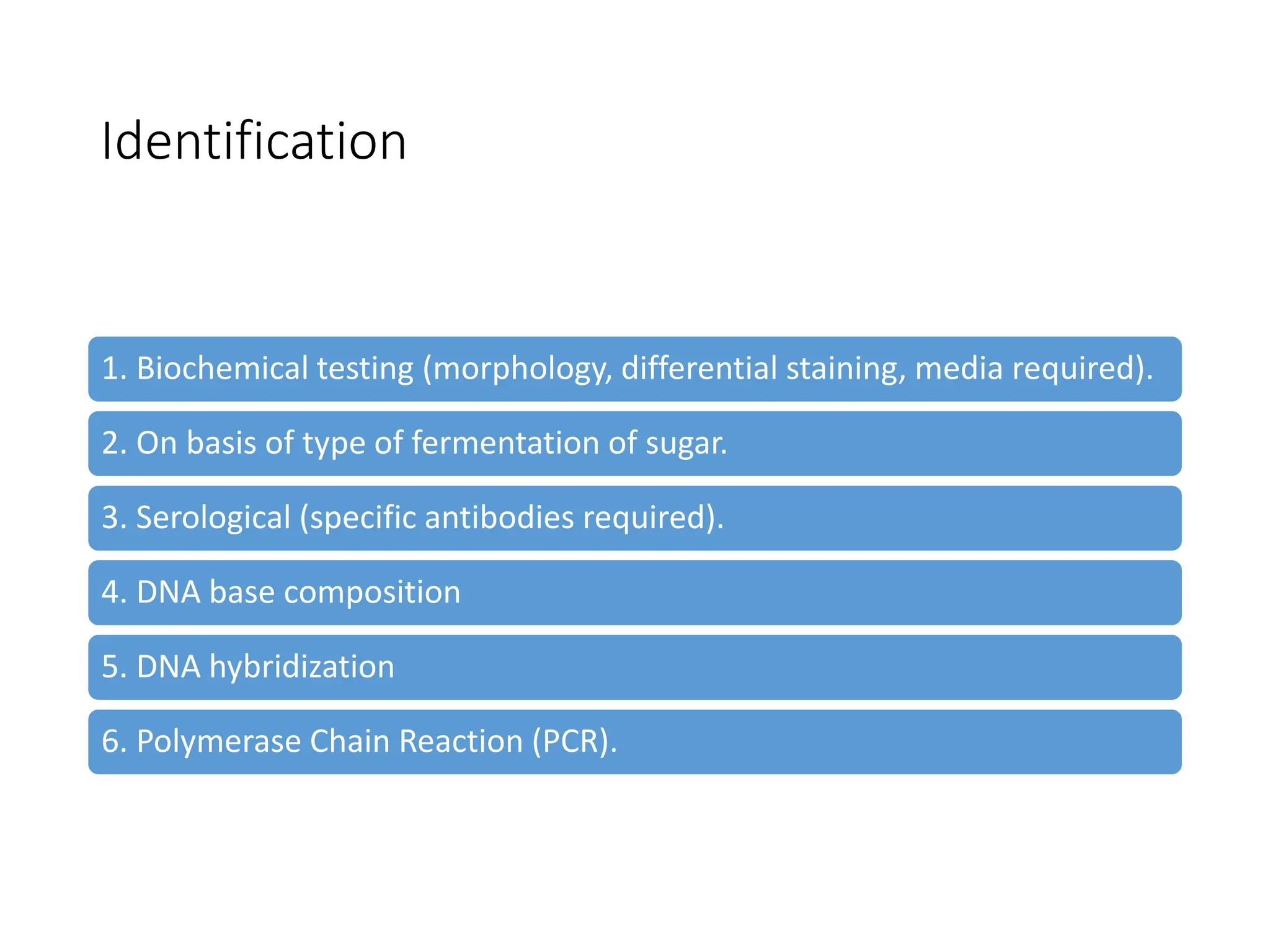 Identification

1. Biochemical testing (morphology, differential staining, media required).

2. On basis of type of fermentation of sugar.

3. Serological (specific antibodies required).

4. DNA base composition

5. DNA hybridization

6. Polymerase Chain Reaction (PCR).